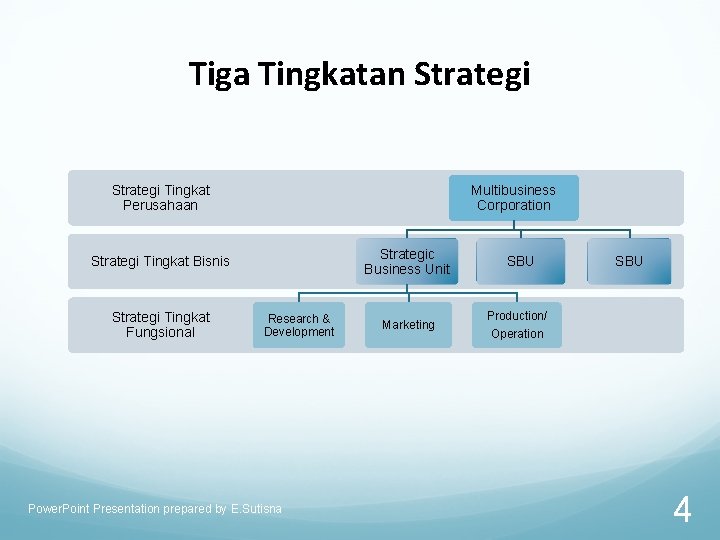 Tiga Tingkatan Strategi

Strategi Tingkat Perusahaan

Multibusiness Corporation

Strategi Tingkat Bisnis

Strategic Business Unit

SBU

SBU

Strategi Tingkat Fungsional

Research & Development

Marketing

Production/ Operation

PowerPoint Presentation prepared by E.Sutisna

4